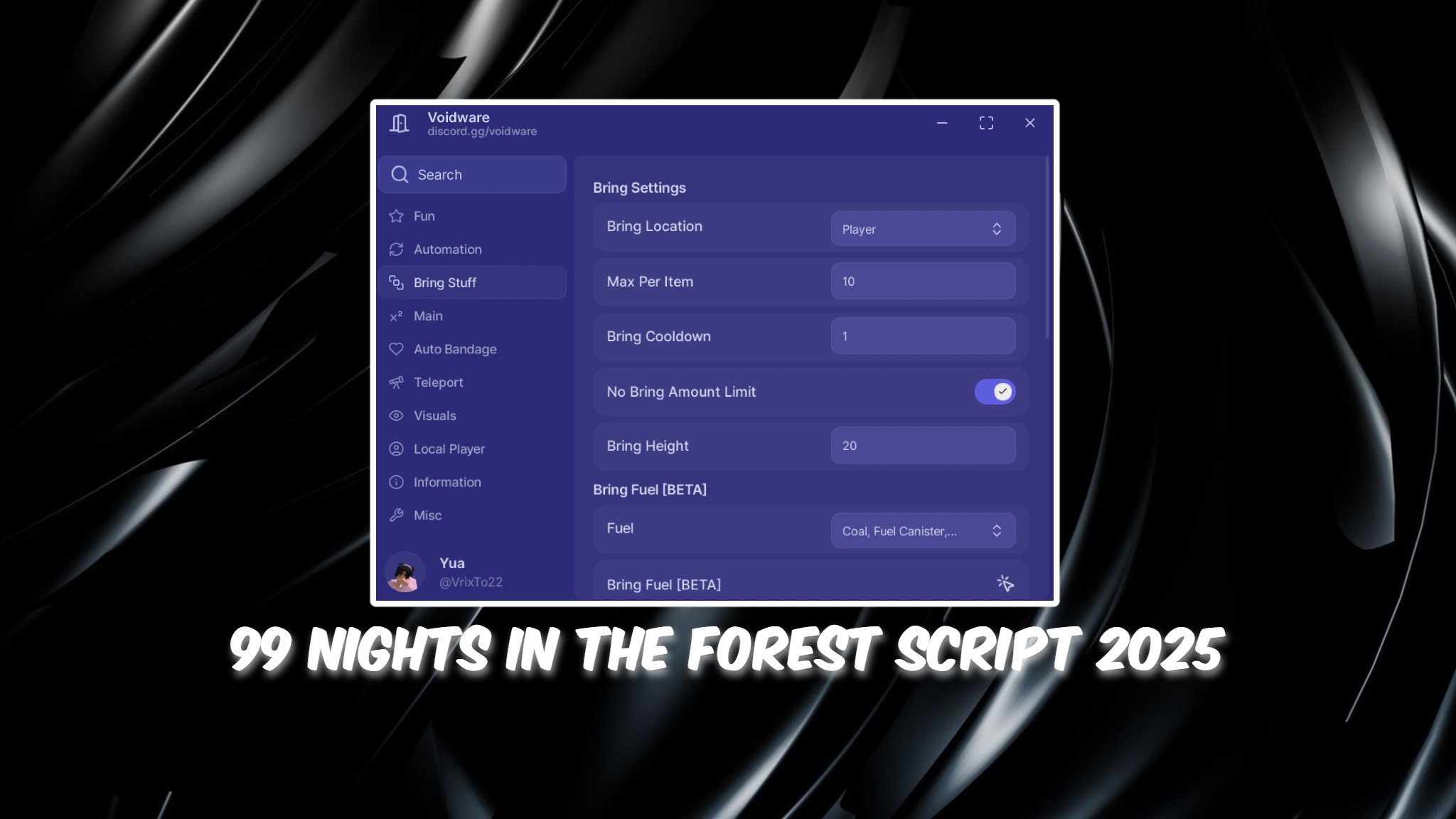 Voidware
discord.gg/voidware

Search

Fun
Automation
Bring Stuff
Main
Auto Bandage
Teleport
Visuals
Local Player
Information
Misc

Yua
@VrixTo22

Bring Settings

Bring Location
Player

Max Per Item
10

Bring Cooldown
1

No Bring Amount Limit

Bring Height
20

Bring Fuel [BETA]

Fuel
Coal, Fuel Canister,...

Bring Fuel [BETA]

99 NIGHTS IN THE FOREST SCRIPT 2025